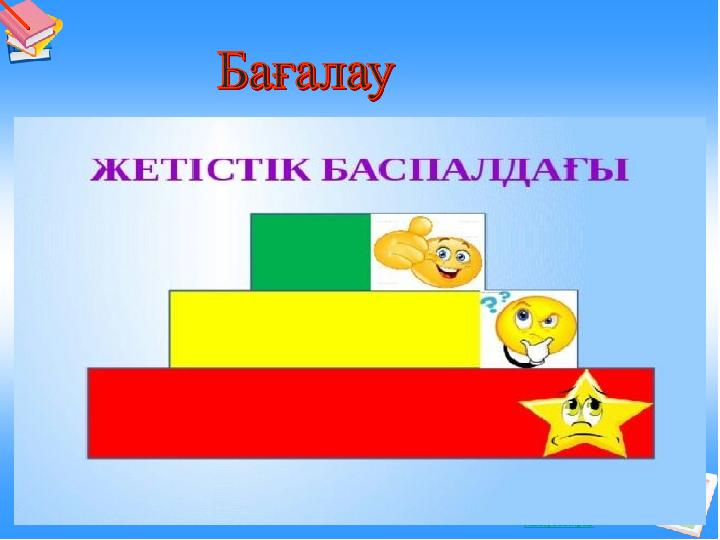 Бағалау

ЖЕТІСТІК БАСПАЛДАҒЫ